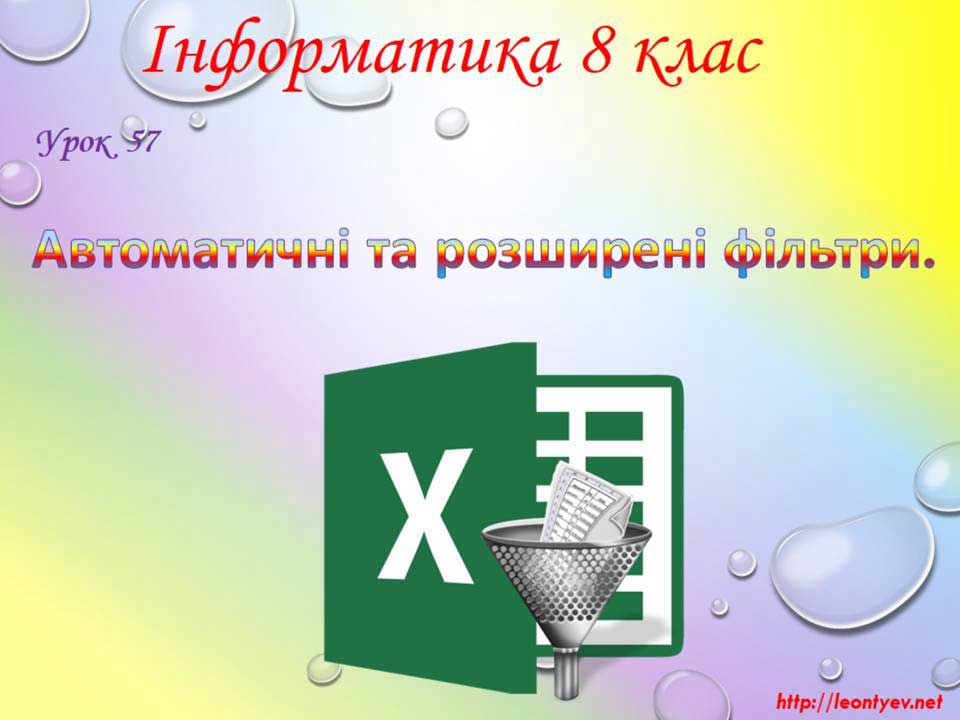 Інформатика 8 клас

Урок 57

Автоматичні та розширені фільтри.

X

http://leontyev.net